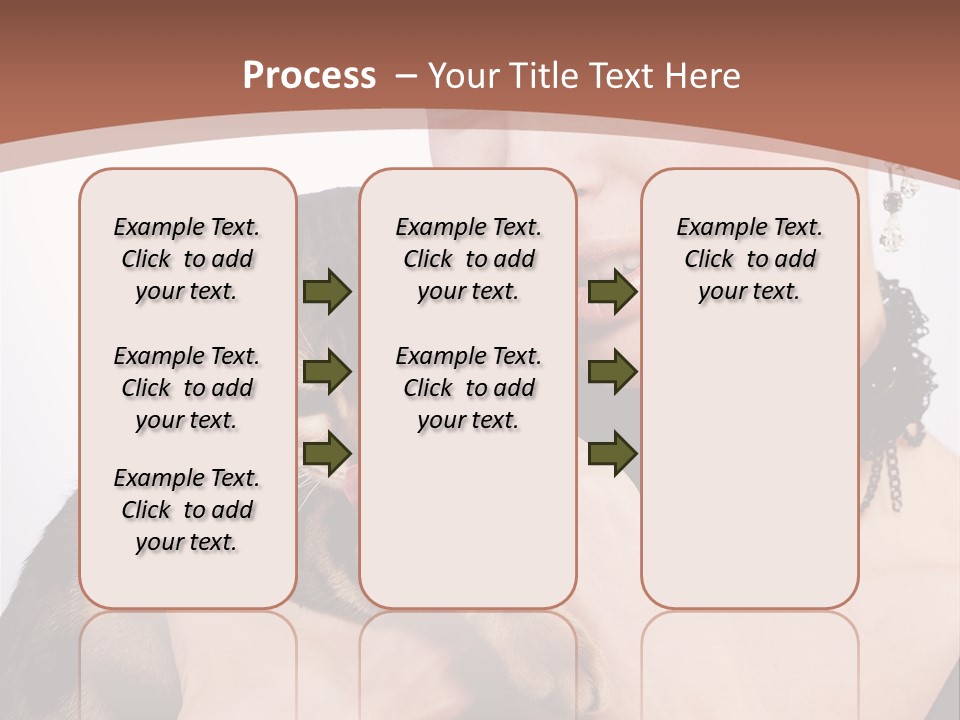 Process – Your Title Text Here

Example Text. Click to add your text.

Example Text. Click to add your text.

Example Text. Click to add your text.

Example Text. Click to add your text.

Example Text. Click to add your text.

Example Text. Click to add your text.